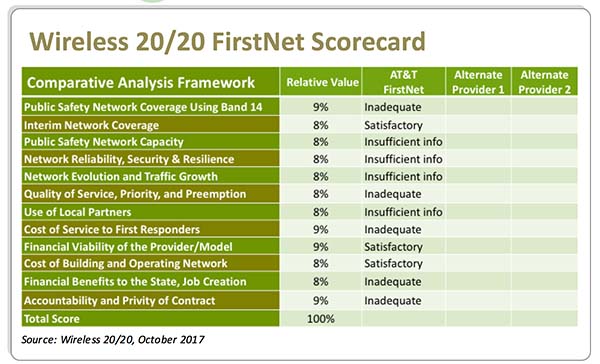 Wireless 20/20 FirstNet Scorecard

| Comparative Analysis Framework | Relative Value | AT&T FirstNet | Alternate Provider 1 | Alternate Provider 2 |
|---|---|---|---|---|
| Public Safety Network Coverage Using Band 14 | 9% | Inadequate | | |
| Interim Network Coverage | 8% | Satisfactory | | |
| Public Safety Network Capacity | 8% | Insufficient info | | |
| Network Reliability, Security & Resilience | 8% | Insufficient info | | |
| Network Evolution and Traffic Growth | 8% | Insufficient info | | |
| Quality of Service, Priority, and Preemption | 8% | Inadequate | | |
| Use of Local Partners | 8% | Insufficient info | | |
| Cost of Service to First Responders | 9% | Inadequate | | |
| Financial Viability of the Provider/Model | 9% | Satisfactory | | |
| Cost of Building and Operating Network | 8% | Satisfactory | | |
| Financial Benefits to the State, Job Creation | 8% | Inadequate | | |
| Accountability and Privity of Contract | 9% | Inadequate | | |
| Total Score | 100% | | | |

Source: Wireless 20/20, October 2017